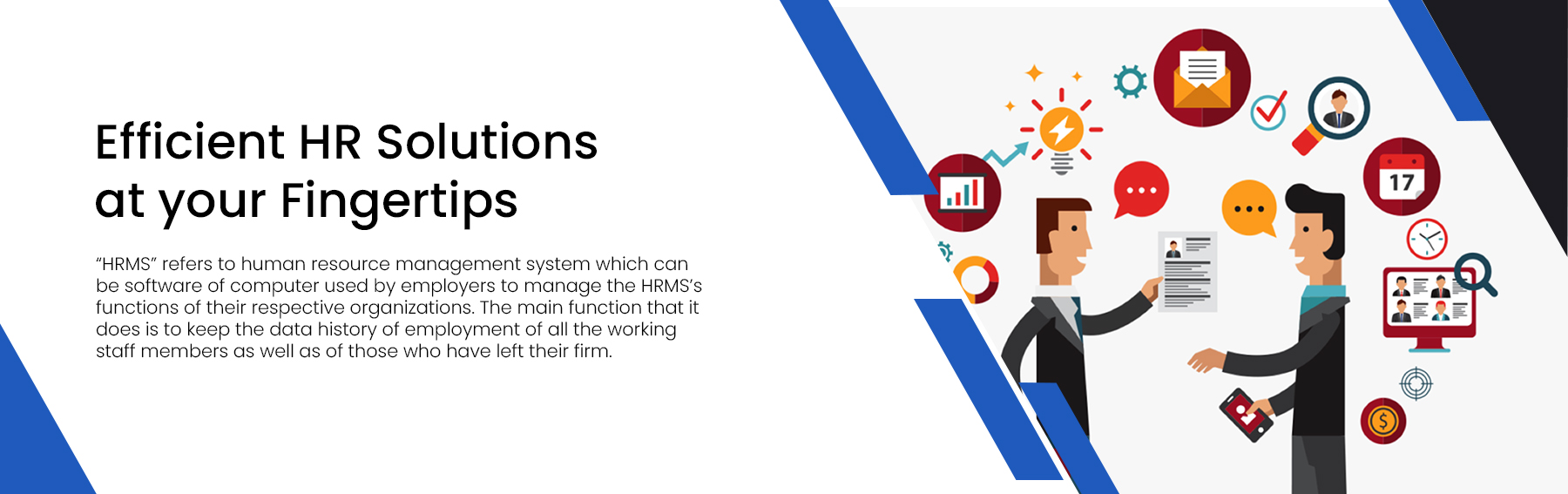 Efficient HR Solutions at your Fingertips

“HRMS” refers to human resource management system which can be software of computer used by employers to manage the HRMS’s functions of their respective organizations. The main function that it does is to keep the data history of employment of all the working staff members as well as of those who have left their firm.

17

$